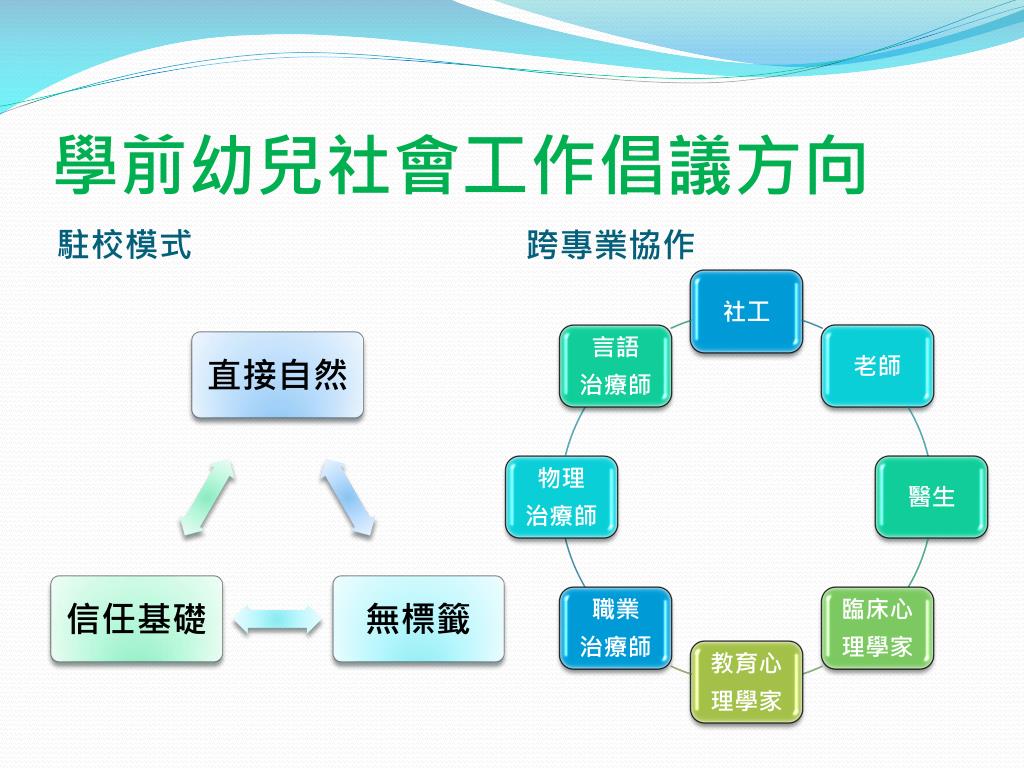 學前幼兒社會工作倡議方向

駐校模式

直接自然

信任基礎

無標籤

跨專業協作

社工

老師

醫生

臨床心理學家

教育心理學家

職業治療師

物理治療師

言語治療師